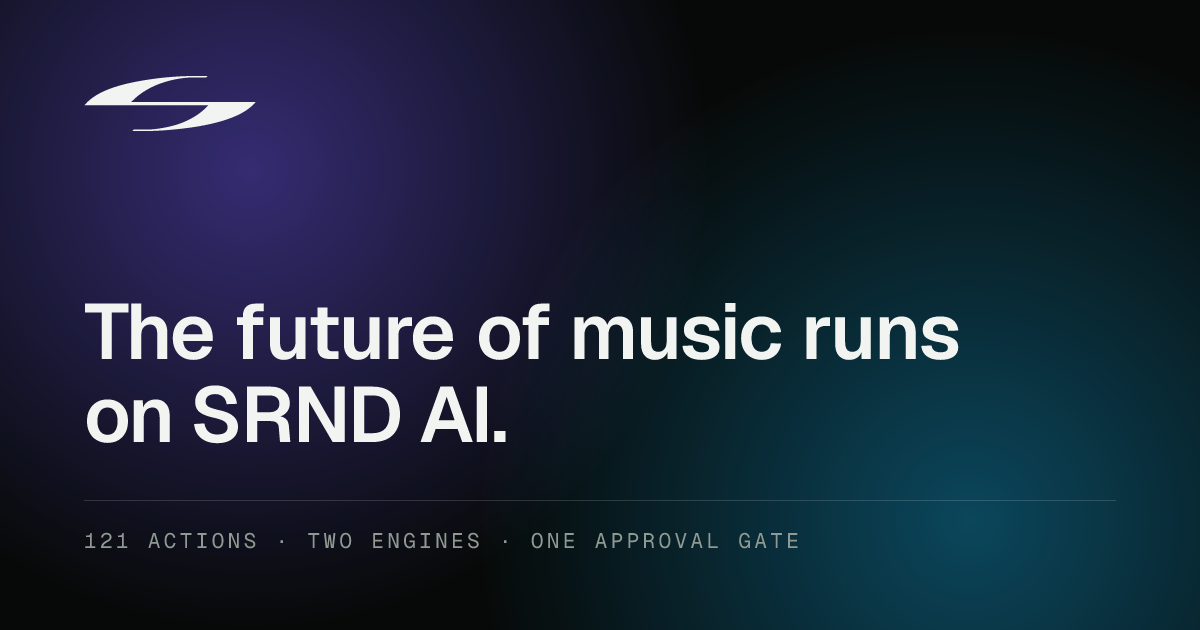 The future of music runs on SRND AI.

121 ACTIONS · TWO ENGINES · ONE APPROVAL GATE